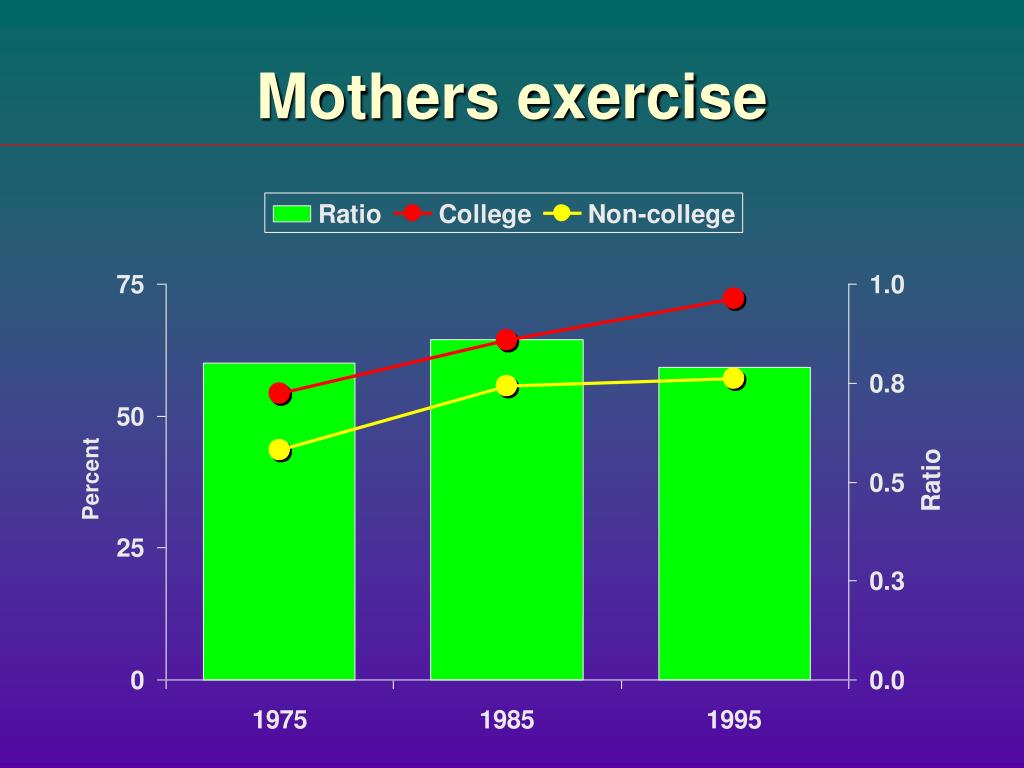 Mothers exercise

Ratio College Non-college

75
50
25
0

Percent

1.0
0.8
0.5
0.3
0.0

Ratio

1975 1985 1995